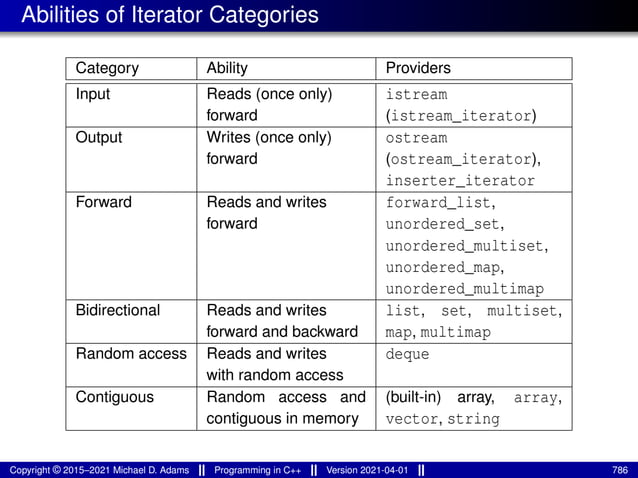 Abilities of Iterator Categories

| Category | Ability | Providers |
|---|---|---|
| Input | Reads (once only) forward | istream (istream_iterator) |
| Output | Writes (once only) forward | ostream (ostream_iterator), inserter_iterator |
| Forward | Reads and writes forward | forward_list, unordered_set, unordered_multiset, unordered_map, unordered_multimap |
| Bidirectional | Reads and writes forward and backward | list, set, multiset, map, multimap |
| Random access | Reads and writes with random access | deque |
| Contiguous | Random access and contiguous in memory | (built-in) array, array, vector, string |

Copyright © 2015–2021 Michael D. Adams || Programming in C++ || Version 2021-04-01 || 786